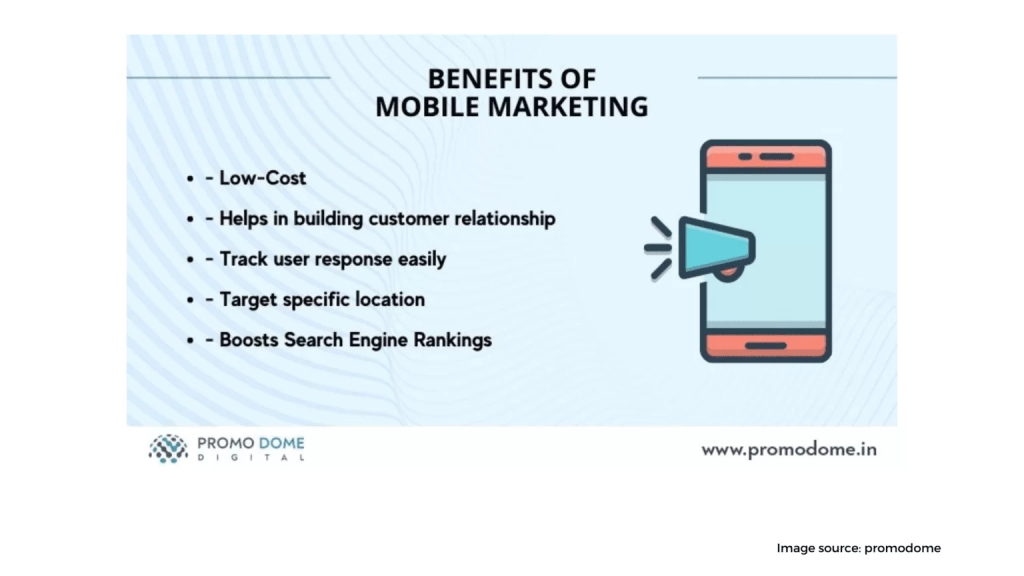 BENEFITS OF MOBILE MARKETING

• - Low-Cost
• - Helps in building customer relationship
• - Track user response easily
• - Target specific location
• - Boosts Search Engine Rankings

PROMO DOME DIGITAL

www.promodome.in

Image source: promodome